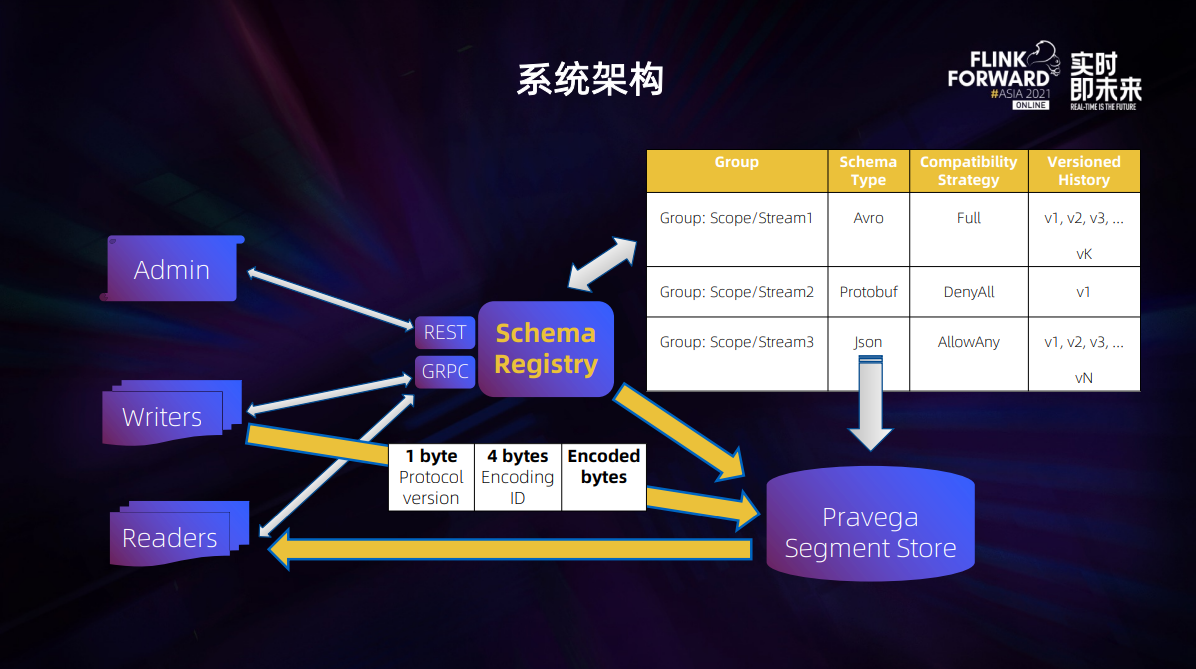 系统架构

FLINK FORWARD #ASIA 2021 ONLINE 实时即未来 REAL-TIME IS THE FUTURE

| Group | Schema Type | Compatibility Strategy | Versioned History |
|---|---|---|---|
| Group: Scope/Stream1 | Avro | Full | v1, v2, v3, ... vK |
| Group: Scope/Stream2 | Protobuf | DenyAll | v1 |
| Group: Scope/Stream3 | Json | AllowAny | v1, v2, v3, ... vN |

Admin

REST

GRPC

Schema Registry

Writers

Readers

| 1 byte Protocol version | 4 bytes Encoding ID | Encoded bytes |
|---|---|---|

Pravega Segment Store